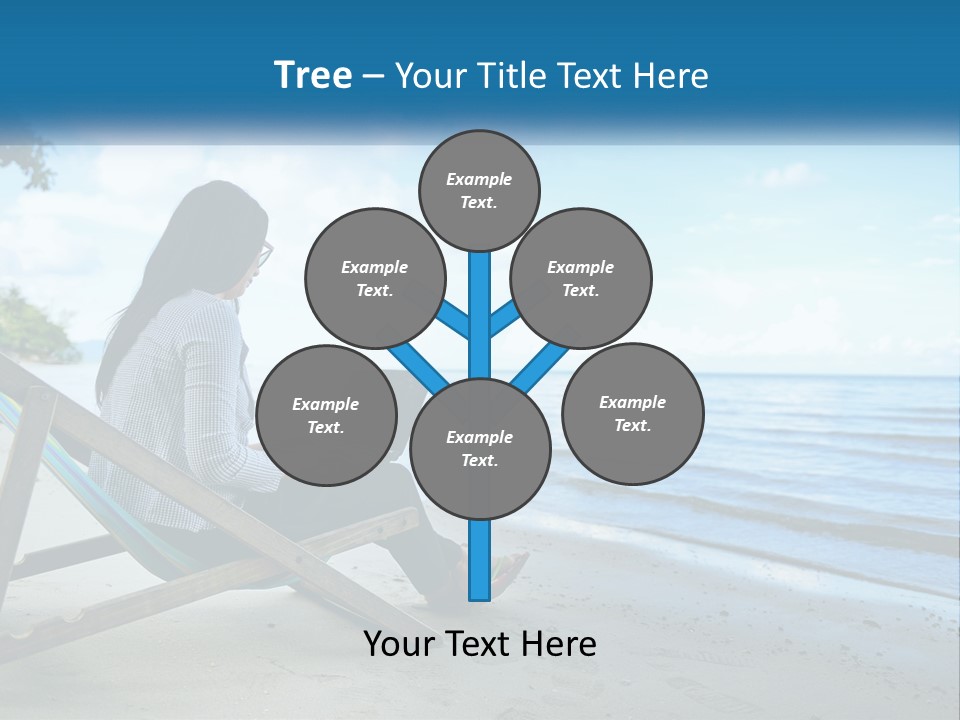 Tree – Your Title Text Here

Example Text.

Example Text.

Example Text.

Example Text.

Example Text.

Example Text.

Your Text Here